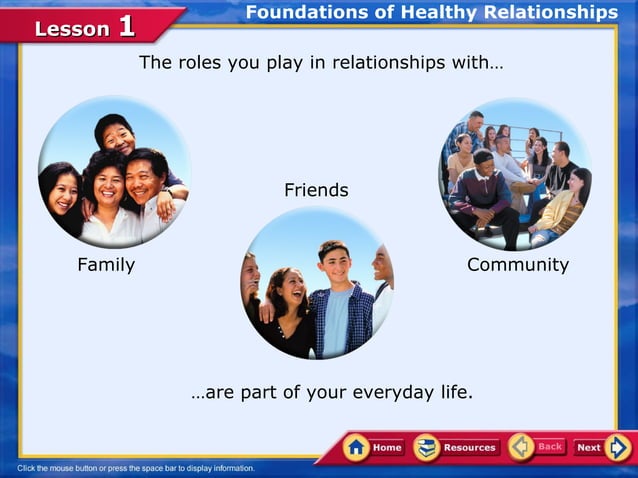 Lesson 1

Foundations of Healthy Relationships

The roles you play in relationships with…

Family

Friends

Community

…are part of your everyday life.

Home Resources Back Next

Click the mouse button or press the space bar to display information.